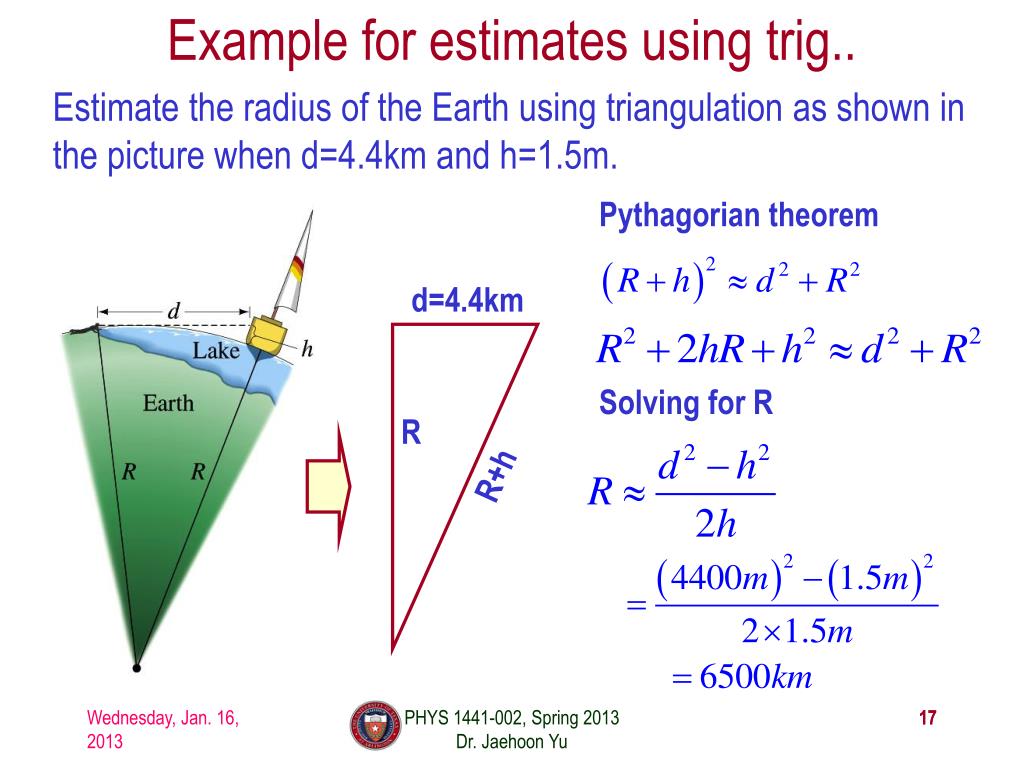 Example for estimates using trig..

Estimate the radius of the Earth using triangulation as shown in the picture when d=4.4km and h=1.5m.

d

Lake

h

Earth

R

R

d=4.4km

R

R+h

Pythagorian theorem

$(R+h)^2 \approx d^2 + R^2$

$R^2 + 2hR + h^2 \approx d^2 + R^2$

Solving for R

$R \approx \frac{d^2 - h^2}{2h}$

$= \frac{(4400m)^2 - (1.5m)^2}{2 \times 1.5m}$

$= 6500km$

Wednesday, Jan. 16, 2013

PHYS 1441-002, Spring 2013
Dr. Jaehoon Yu

17